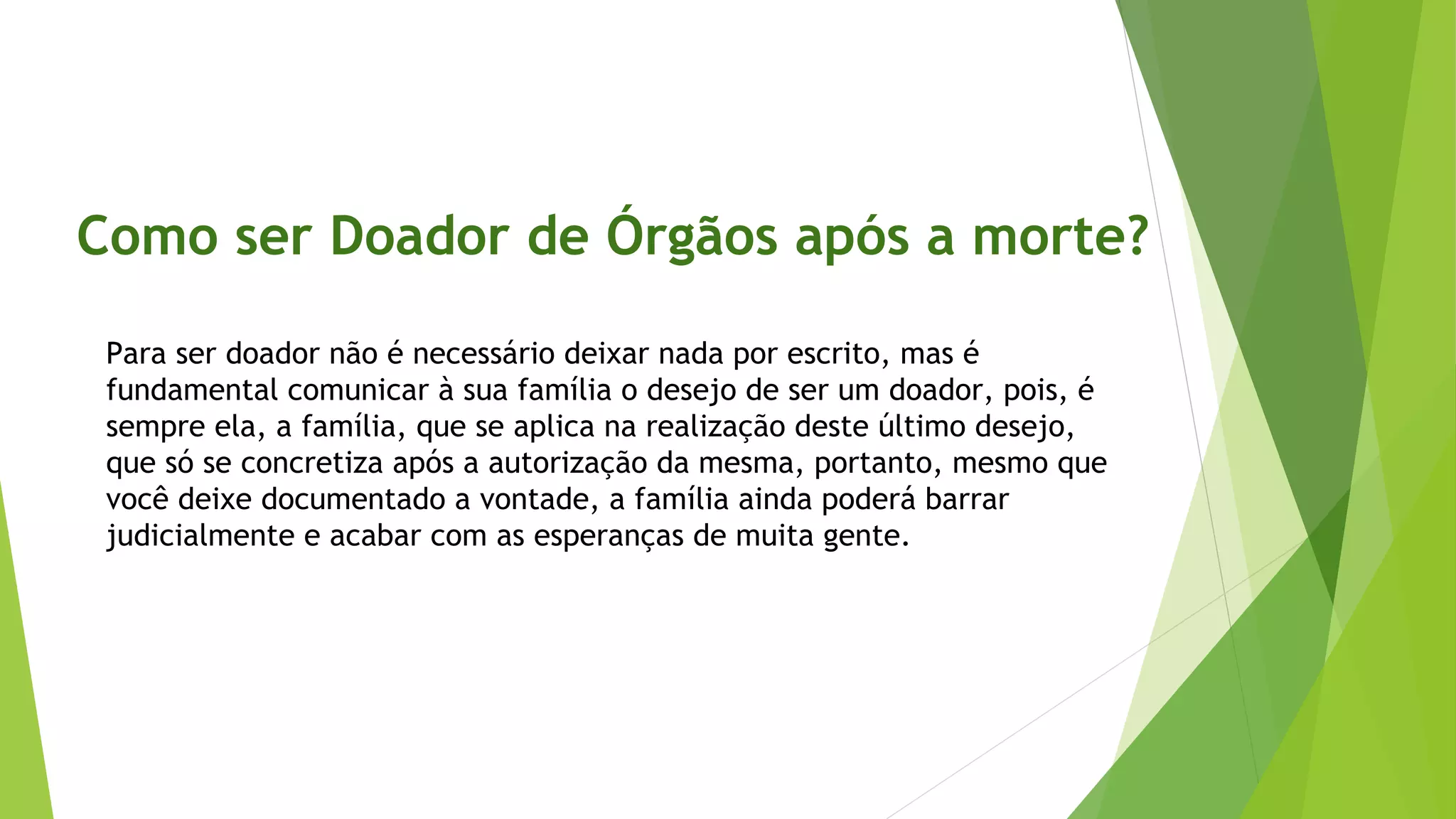 Como ser Doador de Órgãos após a morte?

Para ser doador não é necessário deixar nada por escrito, mas é fundamental comunicar à sua família o desejo de ser um doador, pois, é sempre ela, a família, que se aplica na realização deste último desejo, que só se concretiza após a autorização da mesma, portanto, mesmo que você deixe documentado a vontade, a família ainda poderá barrar judicialmente e acabar com as esperanças de muita gente.